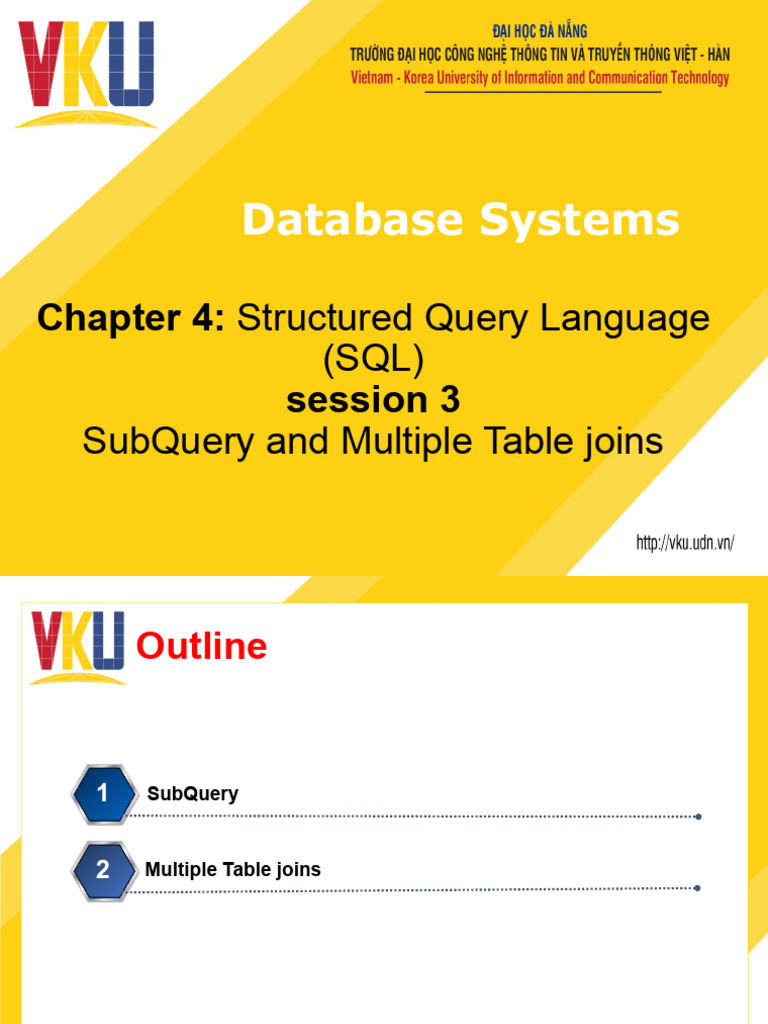 VKU

ĐẠI HỌC ĐÀ NẴNG
TRƯỜNG ĐẠI HỌC CÔNG NGHỆ THÔNG TIN VÀ TRUYỀN THÔNG VIỆT - HÀN
Vietnam - Korea University of Information and Communication Technology

Database Systems

Chapter 4: Structured Query Language (SQL)
session 3
SubQuery and Multiple Table joins

http://vku.udn.vn/

VKU

Outline

1 SubQuery

2 Multiple Table joins